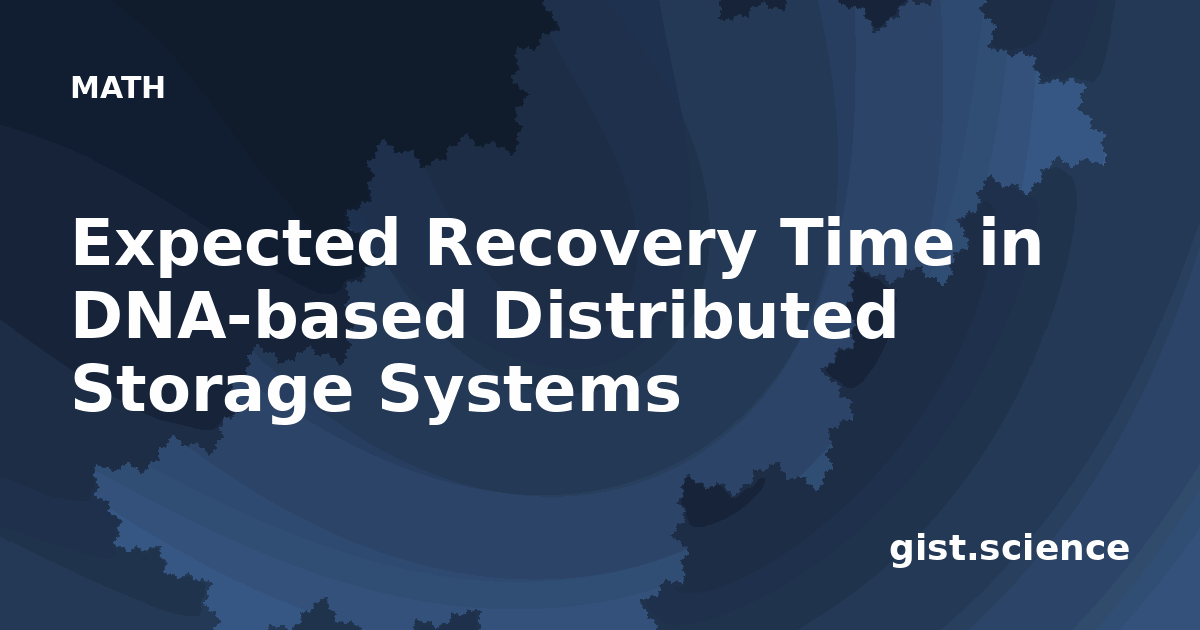 MATH

Expected Recovery Time in DNA-based Distributed Storage Systems

gist.science